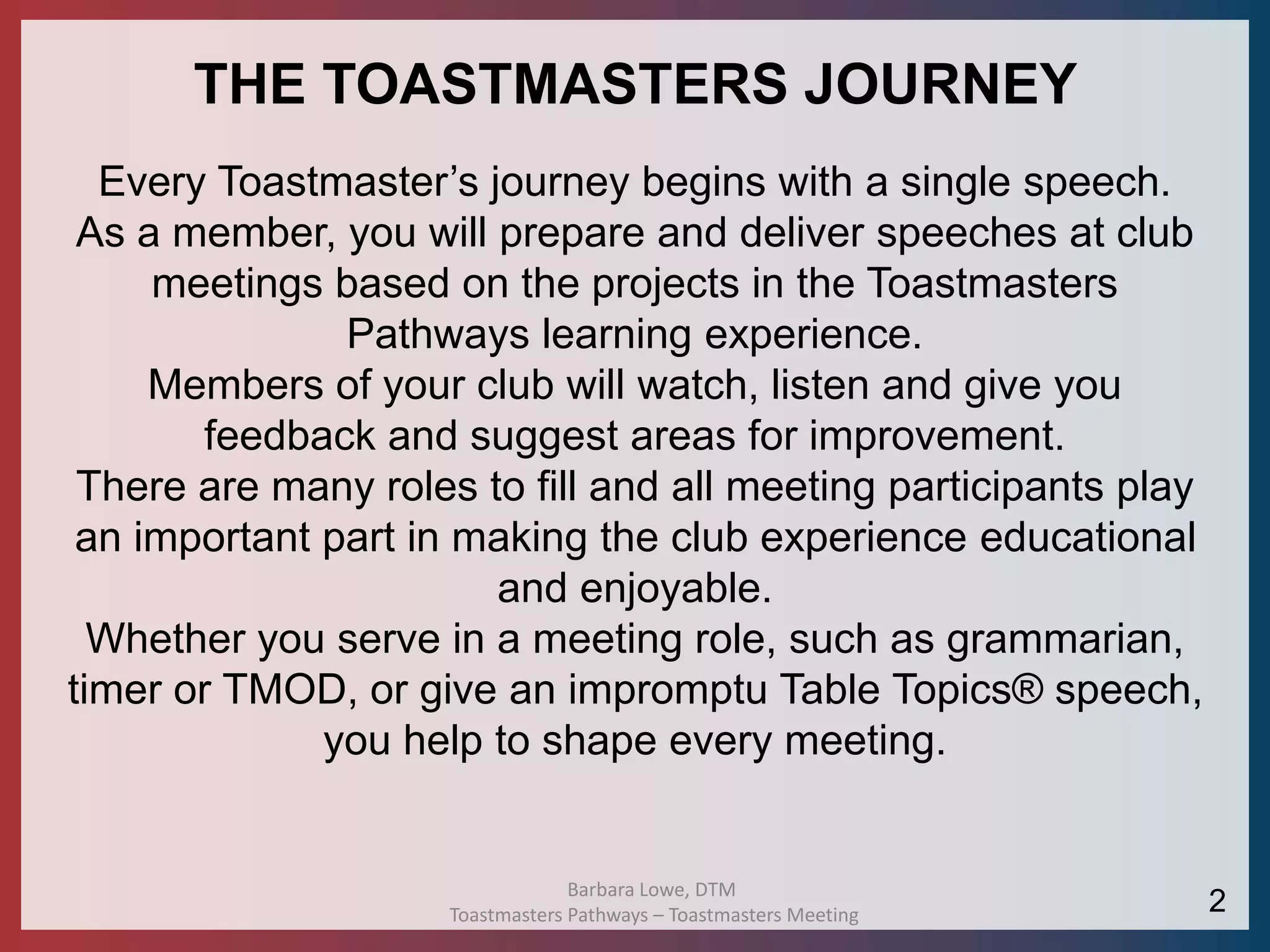 THE TOASTMASTERS JOURNEY

Every Toastmaster’s journey begins with a single speech. As a member, you will prepare and deliver speeches at club meetings based on the projects in the Toastmasters Pathways learning experience.

Members of your club will watch, listen and give you feedback and suggest areas for improvement.

There are many roles to fill and all meeting participants play an important part in making the club experience educational and enjoyable.

Whether you serve in a meeting role, such as grammarian, timer or TMOD, or give an impromptu Table Topics® speech, you help to shape every meeting.

Barbara Lowe, DTM
Toastmasters Pathways – Toastmasters Meeting

2